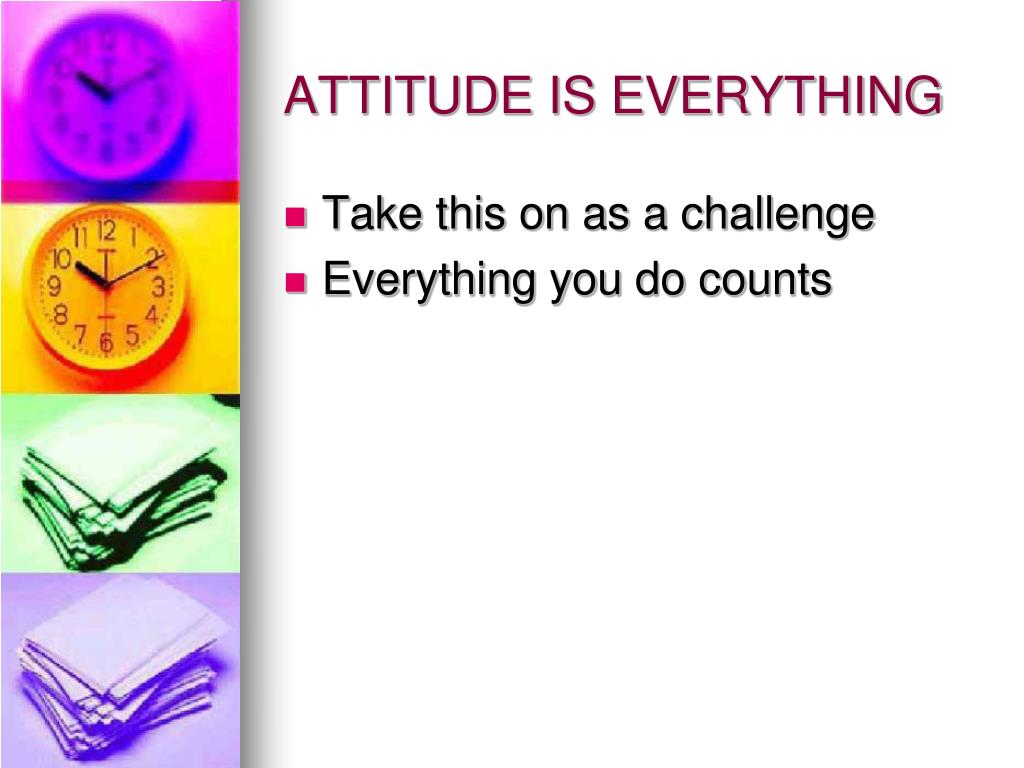 ATTITUDE IS EVERYTHING

- Take this on as a challenge
- Everything you do counts